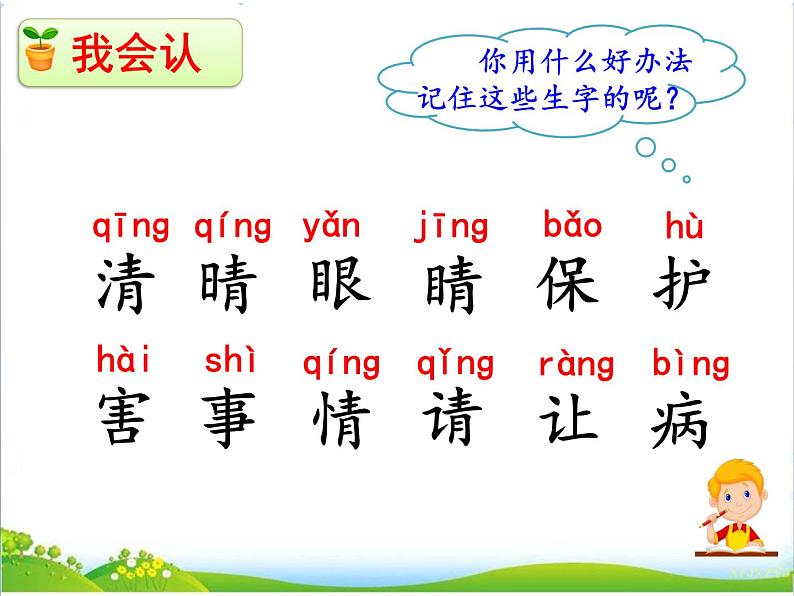 我会认

你用什么好办法记住这些生字的呢？

qīng qíng yǎn jīng bǎo hù
清 晴 眼 睛 保 护

hài shì qíng qǐng ràng bìng
害 事 情 请 让 病